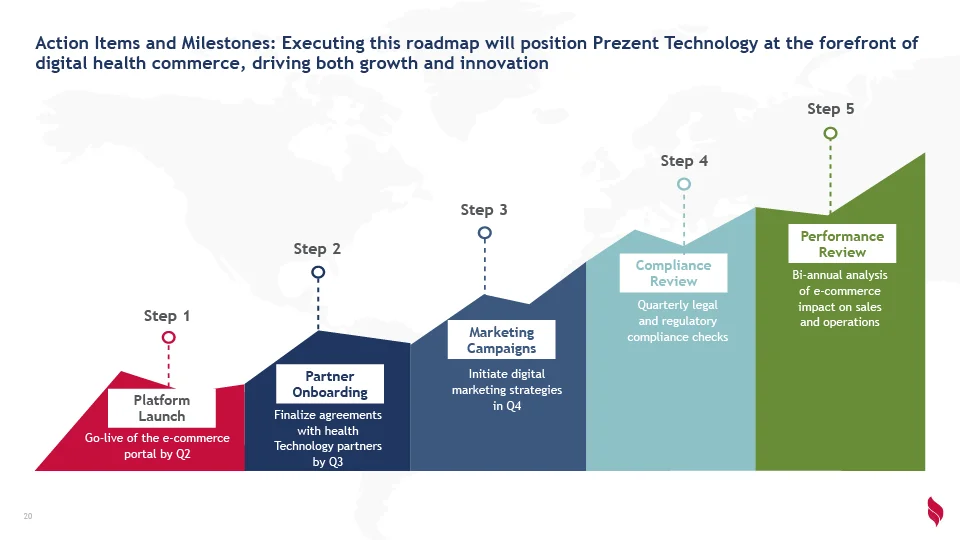 Action Items and Milestones: Executing this roadmap will position Prezent Technology at the forefront of digital health commerce, driving both growth and innovation

Step 1

Platform Launch

Go-live of the e-commerce portal by Q2

Step 2

Partner Onboarding

Finalize agreements with health Technology partners by Q3

Step 3

Marketing Campaigns

Initiate digital marketing strategies in Q4

Step 4

Compliance Review

Quarterly legal and regulatory compliance checks

Step 5

Performance Review

Bi-annual analysis of e-commerce impact on sales and operations

20